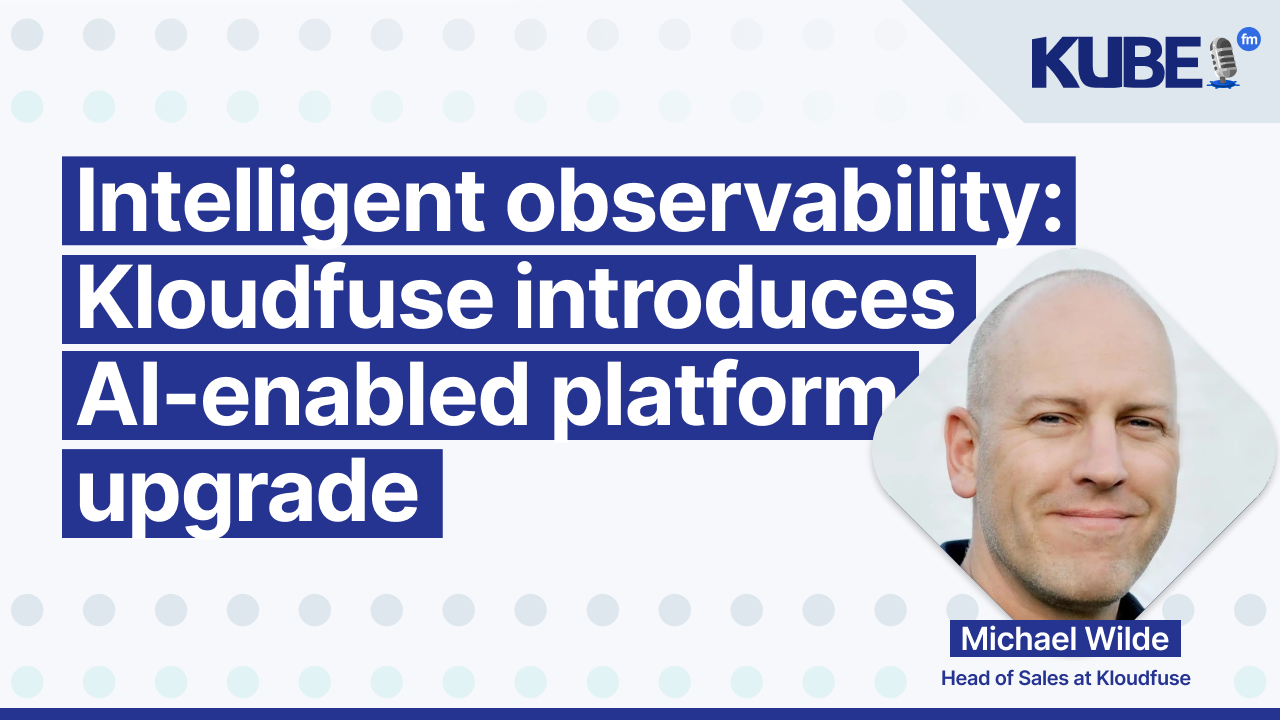 KUBE fm

Intelligent observability: Kloudfuse introduces AI-enabled platform upgrade

Michael Wilde
Head of Sales at Kloudfuse